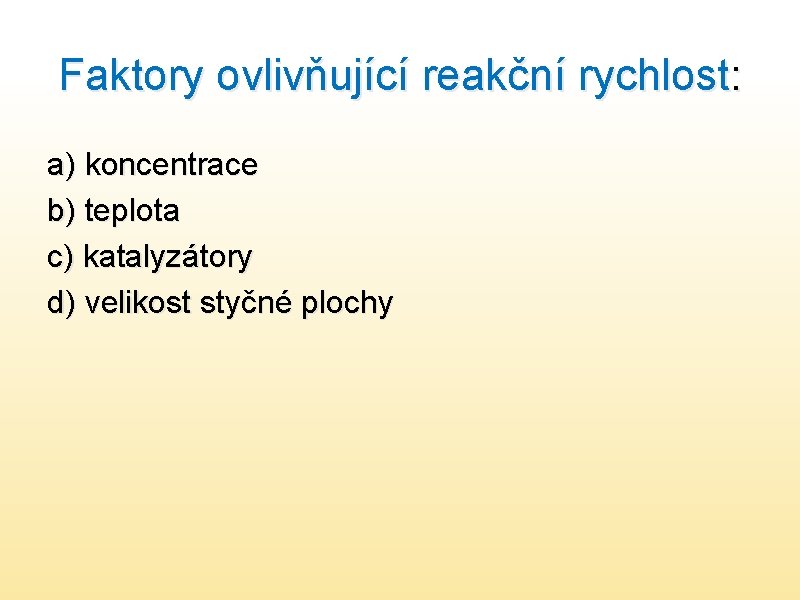 Faktory ovlivňující reakční rychlost:

a) koncentrace
b) teplota
c) katalyzátory
d) velikost styčné plochy